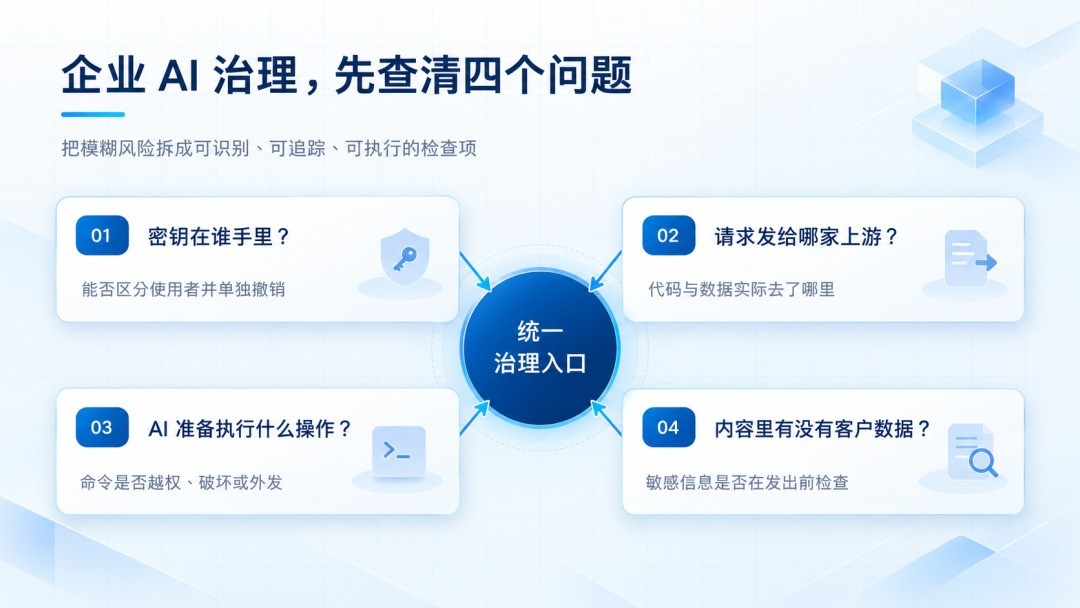 企业 AI 治理，先查清四个问题

把模糊风险拆成可识别、可追踪、可执行的检查项

01 密钥在谁手里？

能否区分使用者并单独撤销

02 请求发给哪家上游？

代码与数据实际去了哪里

统一
治理入口

03 AI 准备执行什么操作？

命令是否越权、破坏或外发

04 内容里有没有客户数据？

敏感信息是否在发出前检查